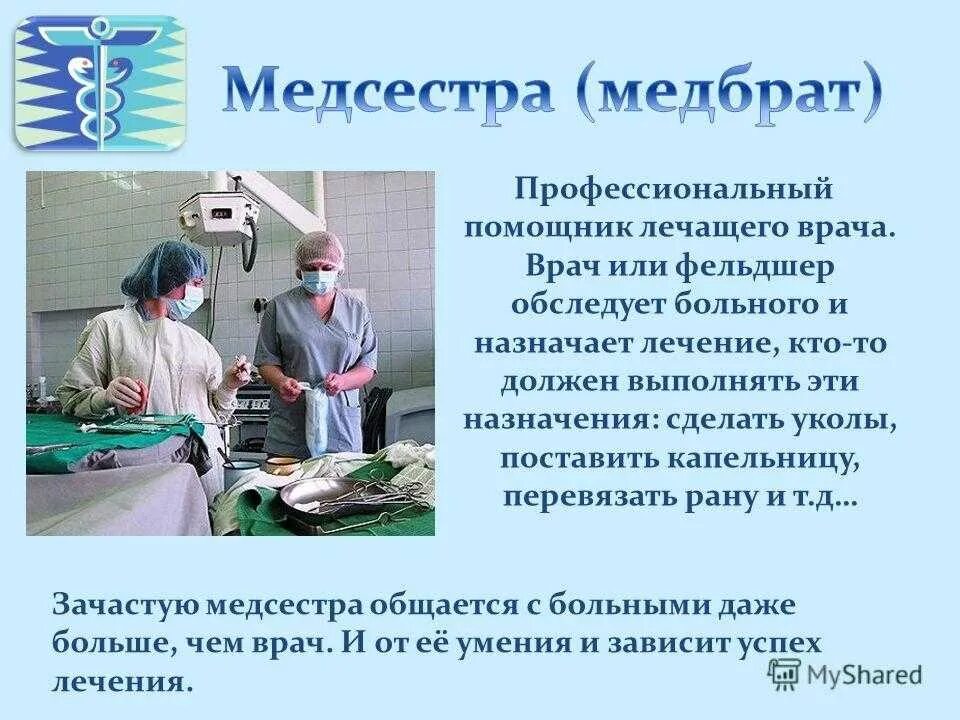 Медсестра (медбрат)

Профессиональный помощник лечащего врача. Врач или фельдшер обследует больного и назначает лечение, кто-то должен выполнять эти назначения: сделать уколы, поставить капельницу, перевязать рану и т.д…

Зачастую медсестра общается с больными даже больше, чем врач. И от её умения и зависит успех лечения.

MyShared